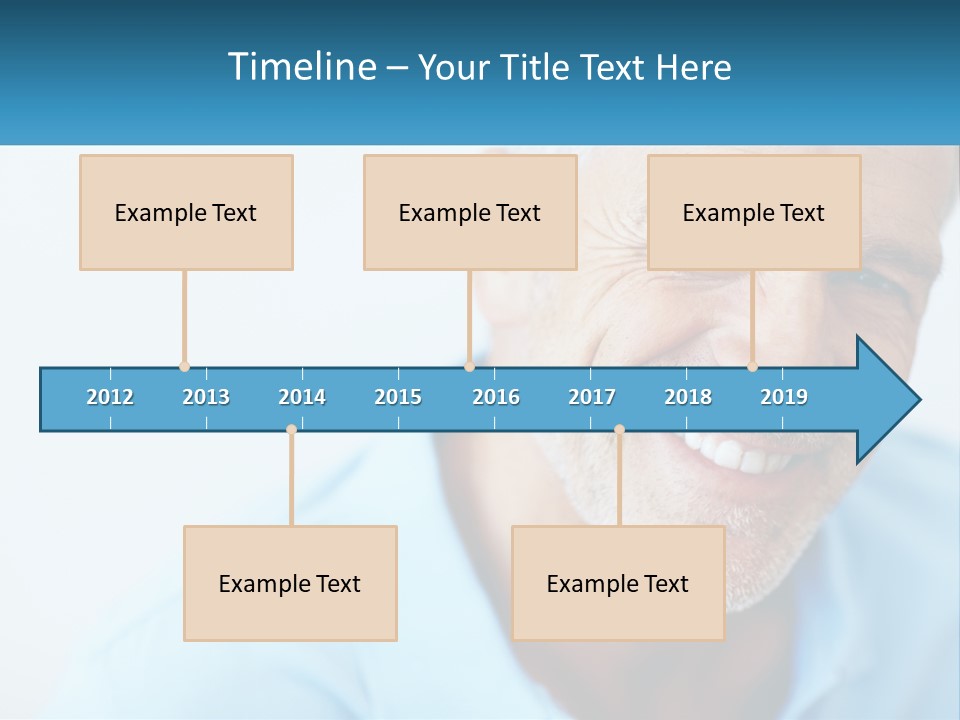 Timeline – Your Title Text Here

Example Text

Example Text

Example Text

2012 2013 2014 2015 2016 2017 2018 2019

Example Text

Example Text